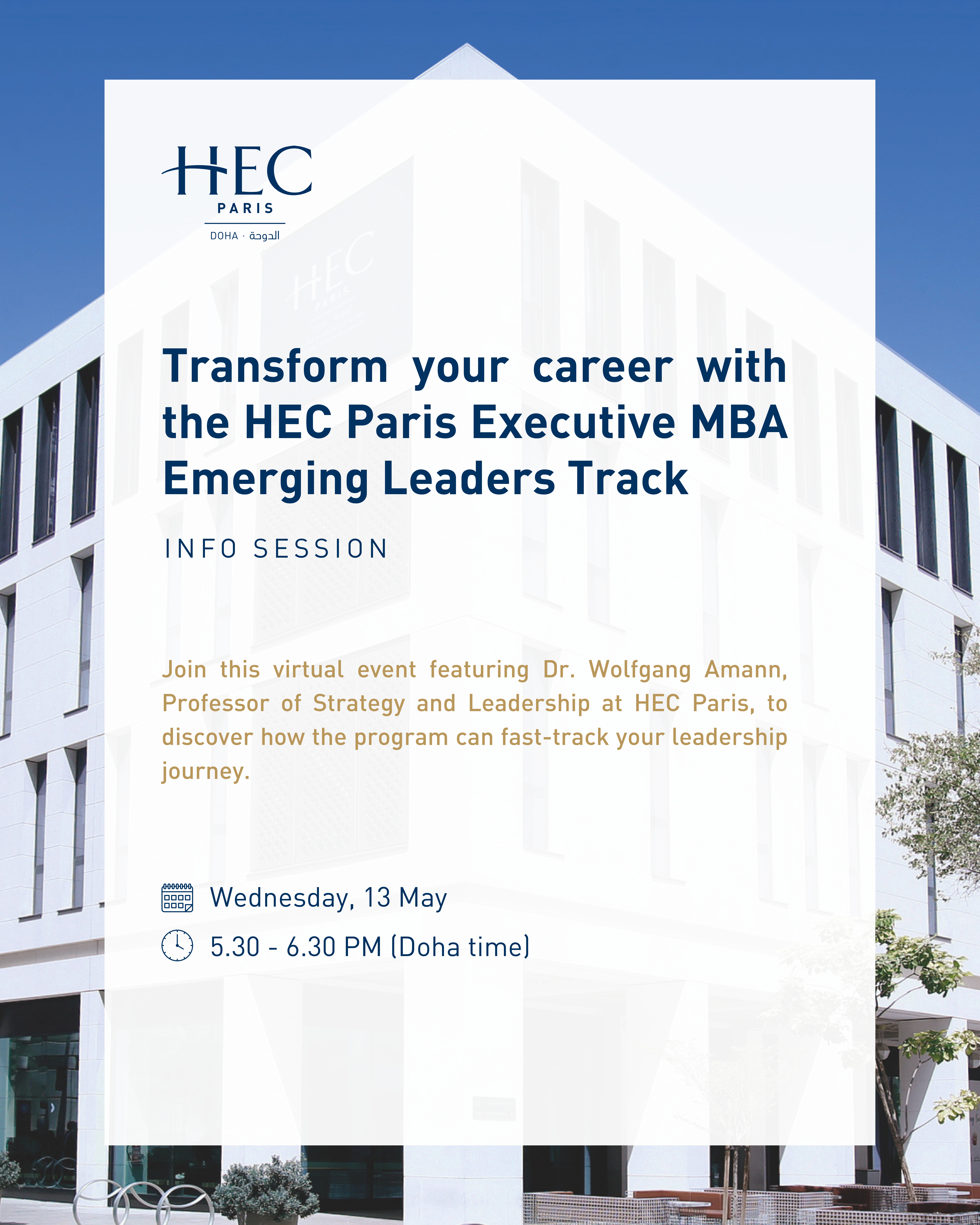 HEC
PARIS
DOHA · الدوحة

Transform your career with the HEC Paris Executive MBA Emerging Leaders Track

INFO SESSION

Join this virtual event featuring Dr. Wolfgang Amann, Professor of Strategy and Leadership at HEC Paris, to discover how the program can fast-track your leadership journey.

Wednesday, 13 May

5.30 - 6.30 PM (Doha time)